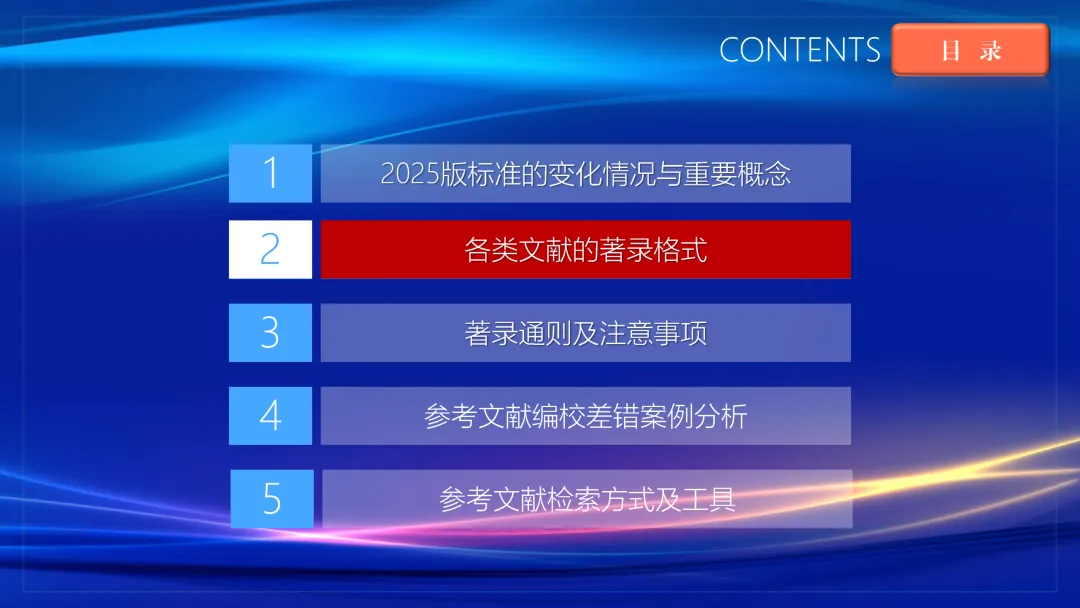 CONTENTS 目 录

1 2025版标准的变化情况与重要概念

2 各类文献的著录格式

3 著录通则及注意事项

4 参考文献编校差错案例分析

5 参考文献检索方式及工具